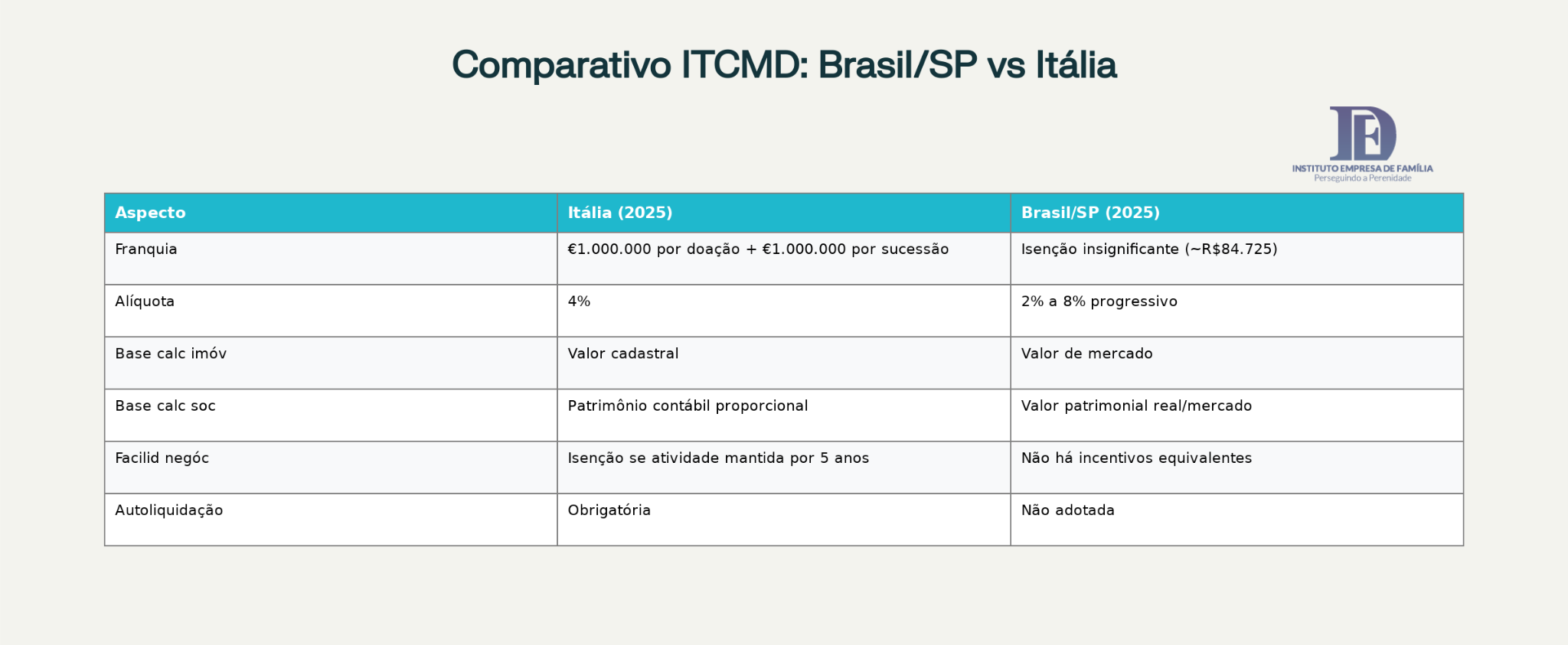 Comparativo ITCMD: Brasil/SP vs Itália

IE
INSTITUTO EMPRESA DE FAMÍLIA
Perseguindo a Perenidade

| Aspecto | Itália (2025) | Brasil/SP (2025) |
|---|---|---|
| Franquia | €1.000.000 por doação + €1.000.000 por sucessão | Isenção insignificante (~R$84.725) |
| Alíquota | 4% | 2% a 8% progressivo |
| Base calc imóv | Valor cadastral | Valor de mercado |
| Base calc soc | Patrimônio contábil proporcional | Valor patrimonial real/mercado |
| Facilid negóc | Isenção se atividade mantida por 5 anos | Não há incentivos equivalentes |
| Autoliquidação | Obrigatória | Não adotada |